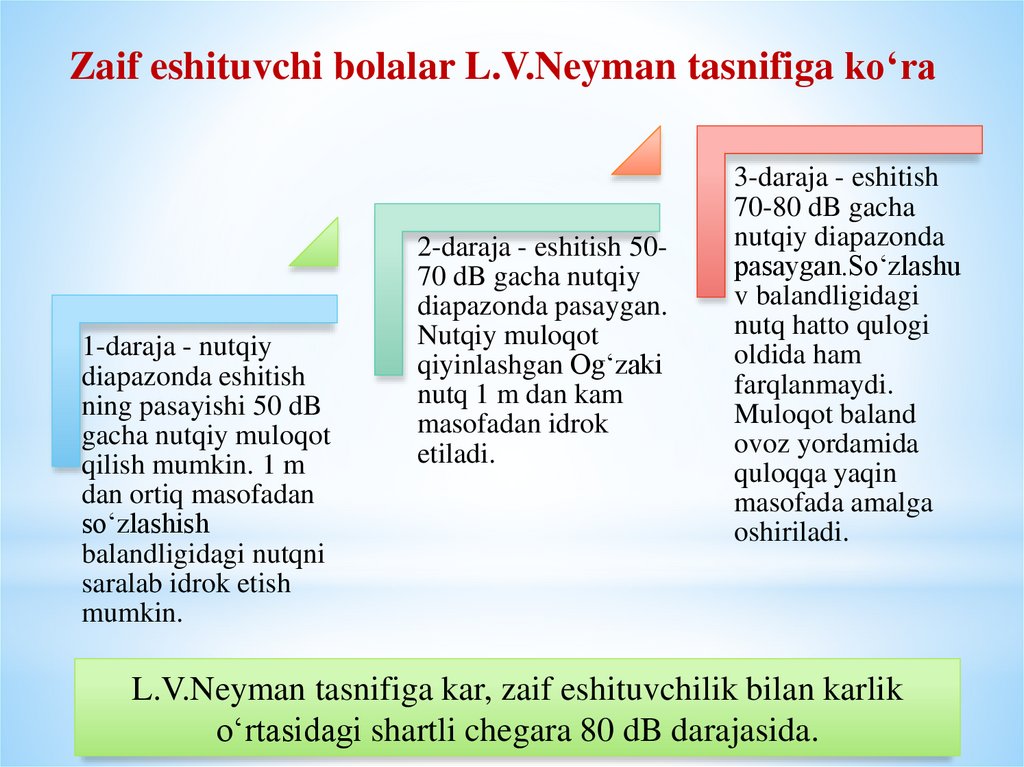 Zaif eshituvchi bolalar L.V.Neyman tasnifiga ko‘ra

1-daraja - nutqiy diapazonda eshitish ning pasayishi 50 dB gacha nutqiy muloqot qilish mumkin. 1 m dan ortiq masofadan so‘zlashish balandligidagi nutqni saralab idrok etish mumkin.

2-daraja - eshitish 50-70 dB gacha nutqiy diapazonda pasaygan. Nutqiy muloqot qiyinlashgan Og‘zaki nutq 1 m dan kam masofadan idrok etiladi.

3-daraja - eshitish 70-80 dB gacha nutqiy diapazonda pasaygan.So‘zlashu v balandligidagi nutq hatto qulogi oldida ham farqlanmaydi. Muloqot baland ovoz yordamida quloqqa yaqin masofada amalga oshiriladi.

L.V.Neyman tasnifiga kar, zaif eshituvchilik bilan karlik o‘rtasidagi shartli chegara 80 dB darajasida.